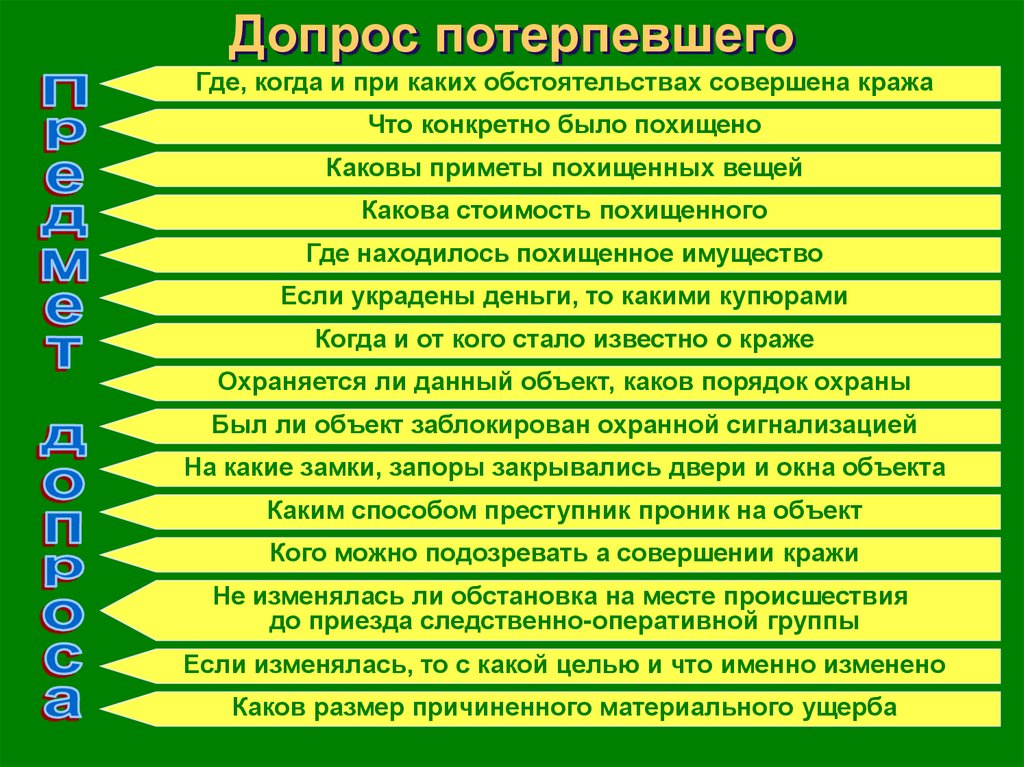 Допрос потерпевшего

Предмет допроса

Где, когда и при каких обстоятельствах совершена кража

Что конкретно было похищено

Каковы приметы похищенных вещей

Какова стоимость похищенного

Где находилось похищенное имущество

Если украдены деньги, то какими купюрами

Когда и от кого стало известно о краже

Охраняется ли данный объект, каков порядок охраны

Был ли объект заблокирован охранной сигнализацией

На какие замки, запоры закрывались двери и окна объекта

Каким способом преступник проник на объект

Кого можно подозревать а совершении кражи

Не изменялась ли обстановка на месте происшествия до приезда следственно-оперативной группы

Если изменялась, то с какой целью и что именно изменено

Каков размер причиненного материального ущерба